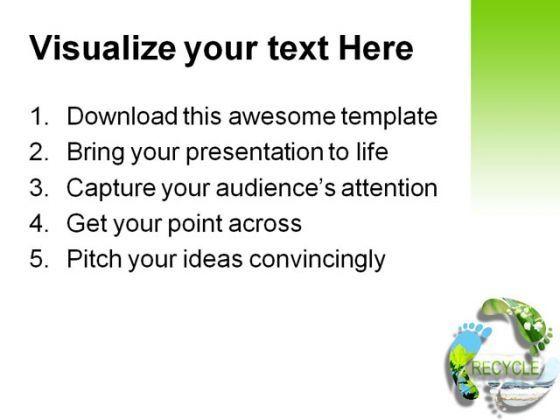 Visualize your text Here

1. Download this awesome template
2. Bring your presentation to life
3. Capture your audience's attention
4. Get your point across
5. Pitch your ideas convincingly

RECYCLE